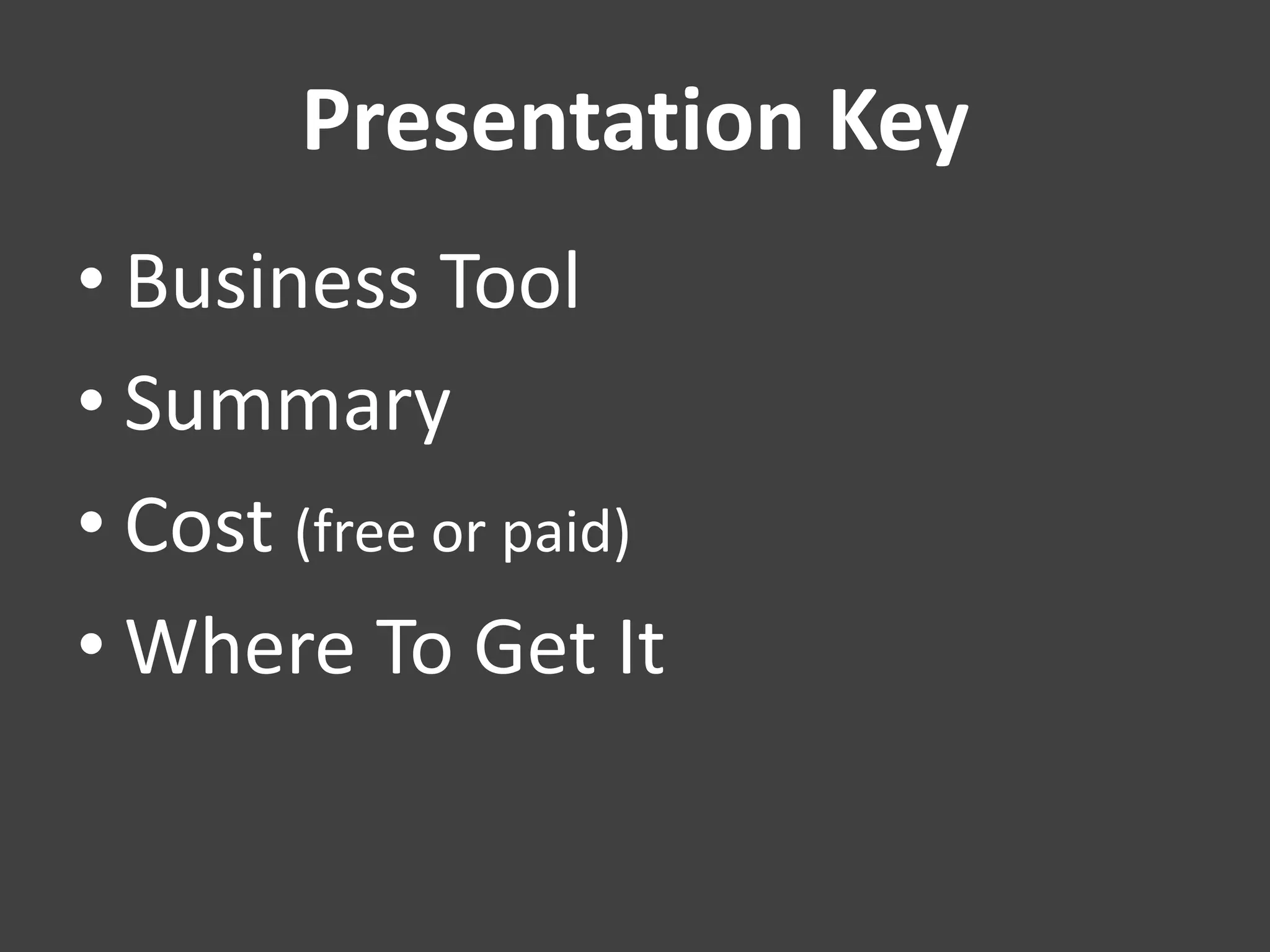 Presentation Key

• Business Tool
• Summary
• Cost (free or paid)
• Where To Get It